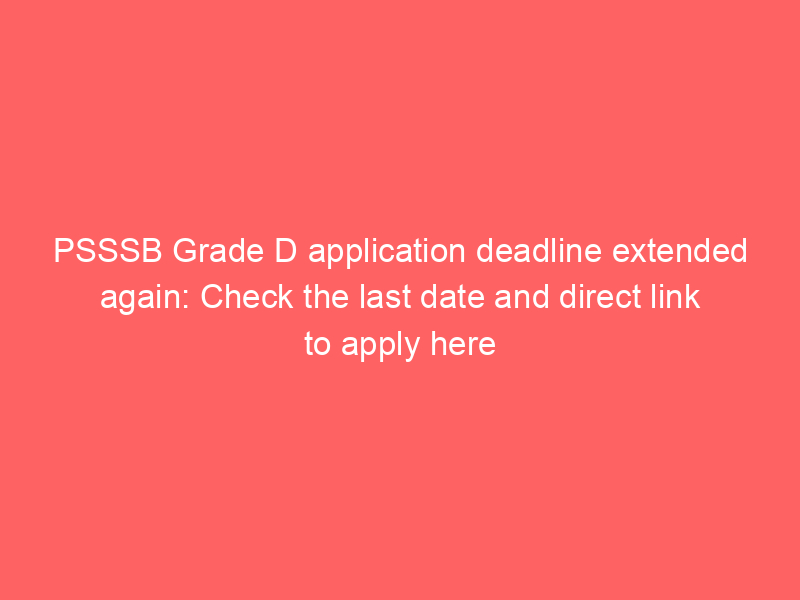 PSSSB Grade D application deadline extended again: Check the last date and direct link to apply here